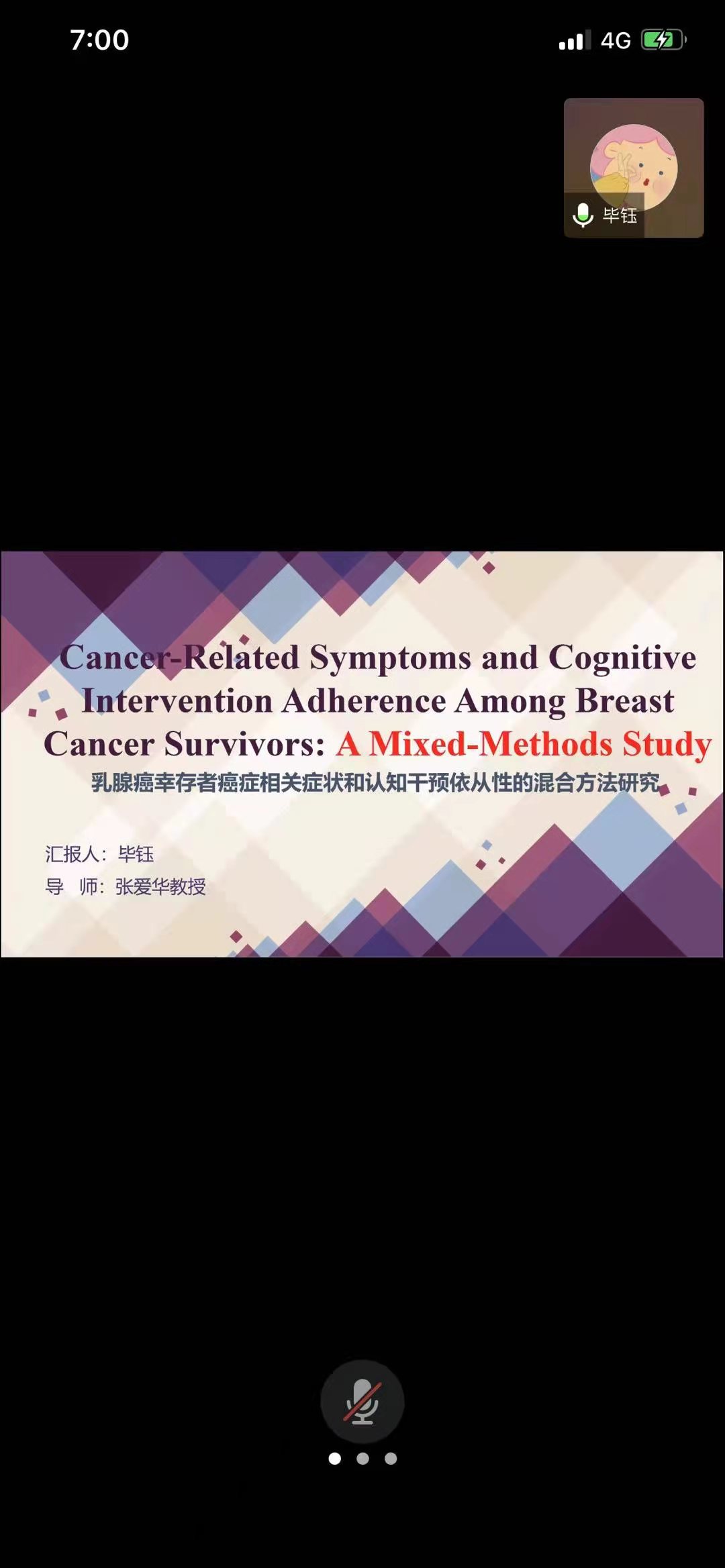 7:00

4G

毕钰

Cancer-Related Symptoms and Cognitive Intervention Adherence Among Breast Cancer Survivors: A Mixed-Methods Study

乳腺癌幸存者癌症相关症状和认知干预依从性的混合方法研究

汇报人：毕钰
导 师：张爱华教授